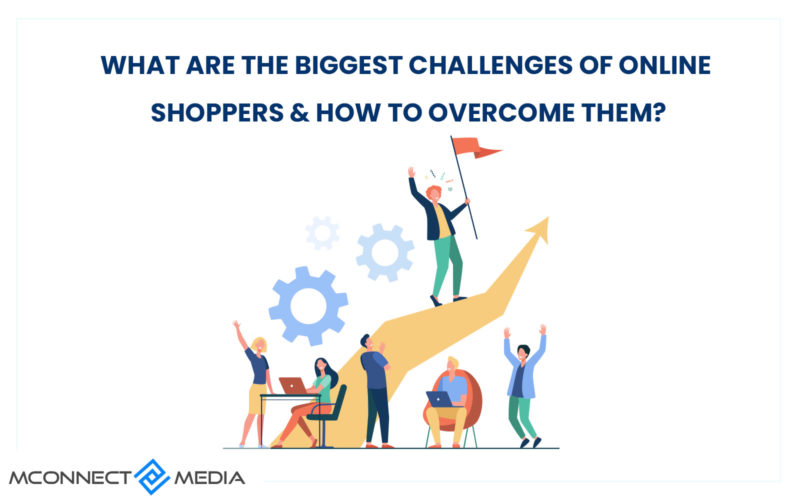 WHAT ARE THE BIGGEST CHALLENGES OF ONLINE SHOPPERS & HOW TO OVERCOME THEM?

MCONNECT MEDIA